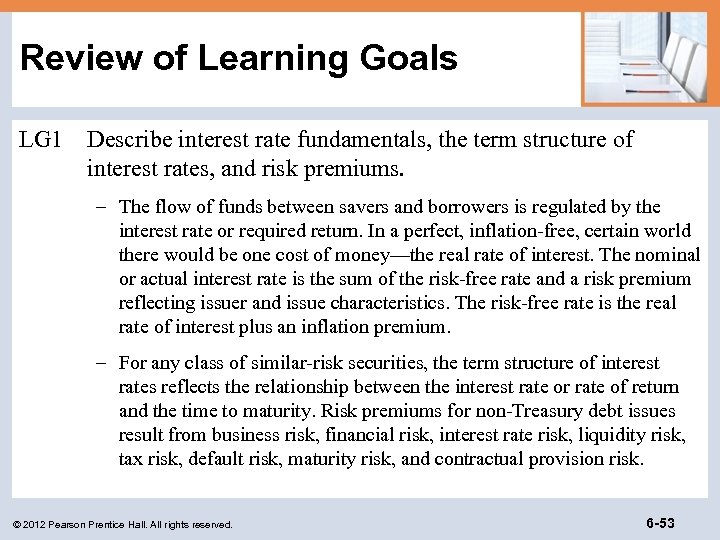 Review of Learning Goals

LG1 Describe interest rate fundamentals, the term structure of interest rates, and risk premiums.

– The flow of funds between savers and borrowers is regulated by the interest rate or required return. In a perfect, inflation-free, certain world there would be one cost of money—the real rate of interest. The nominal or actual interest rate is the sum of the risk-free rate and a risk premium reflecting issuer and issue characteristics. The risk-free rate is the real rate of interest plus an inflation premium.

– For any class of similar-risk securities, the term structure of interest rates reflects the relationship between the interest rate or rate of return and the time to maturity. Risk premiums for non-Treasury debt issues result from business risk, financial risk, interest rate risk, liquidity risk, tax risk, default risk, maturity risk, and contractual provision risk.

© 2012 Pearson Prentice Hall. All rights reserved.

6-53